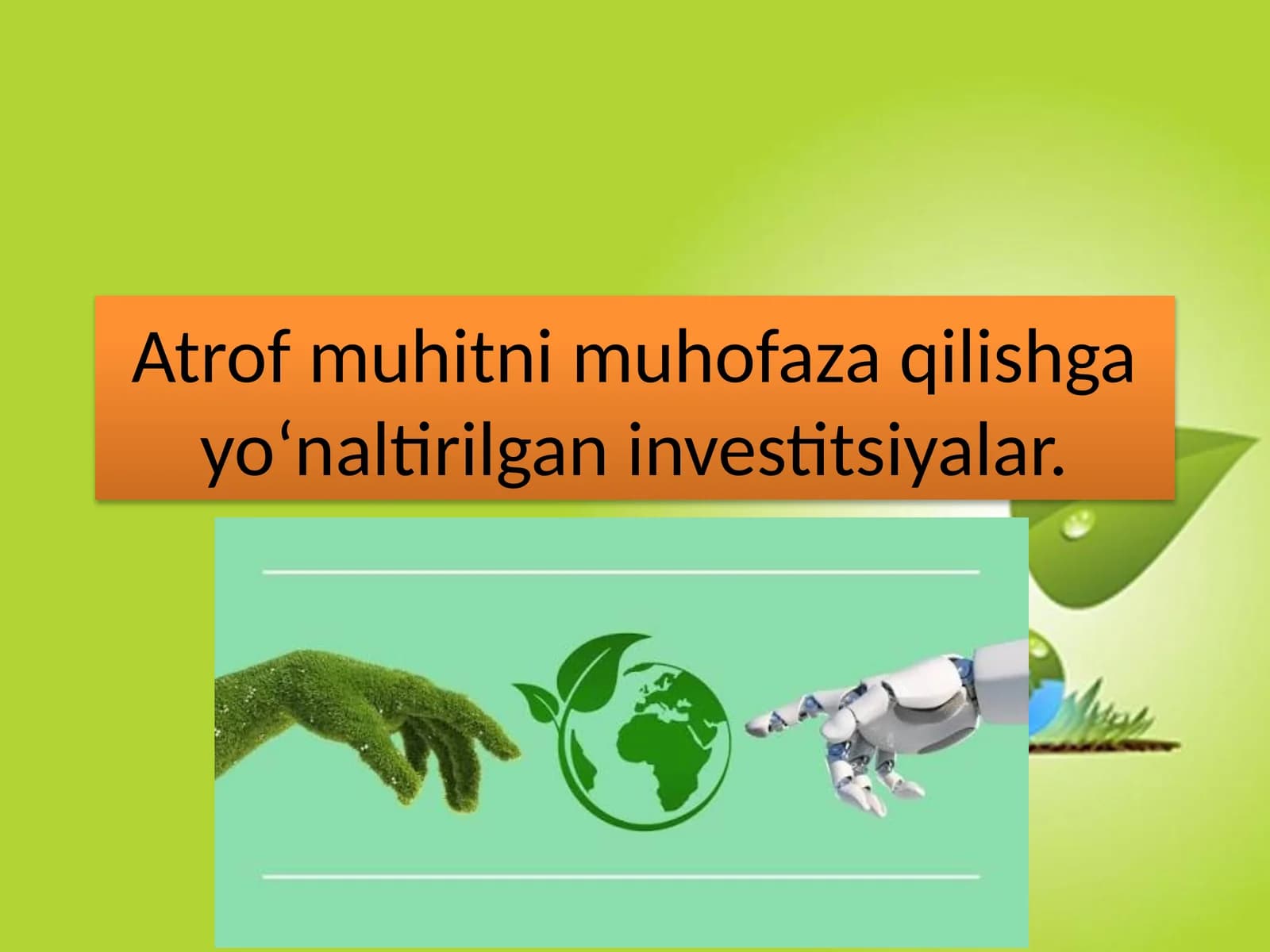 Atrof muhitni muhofaza qilishga yo'naltirilgan investitsiyalar.